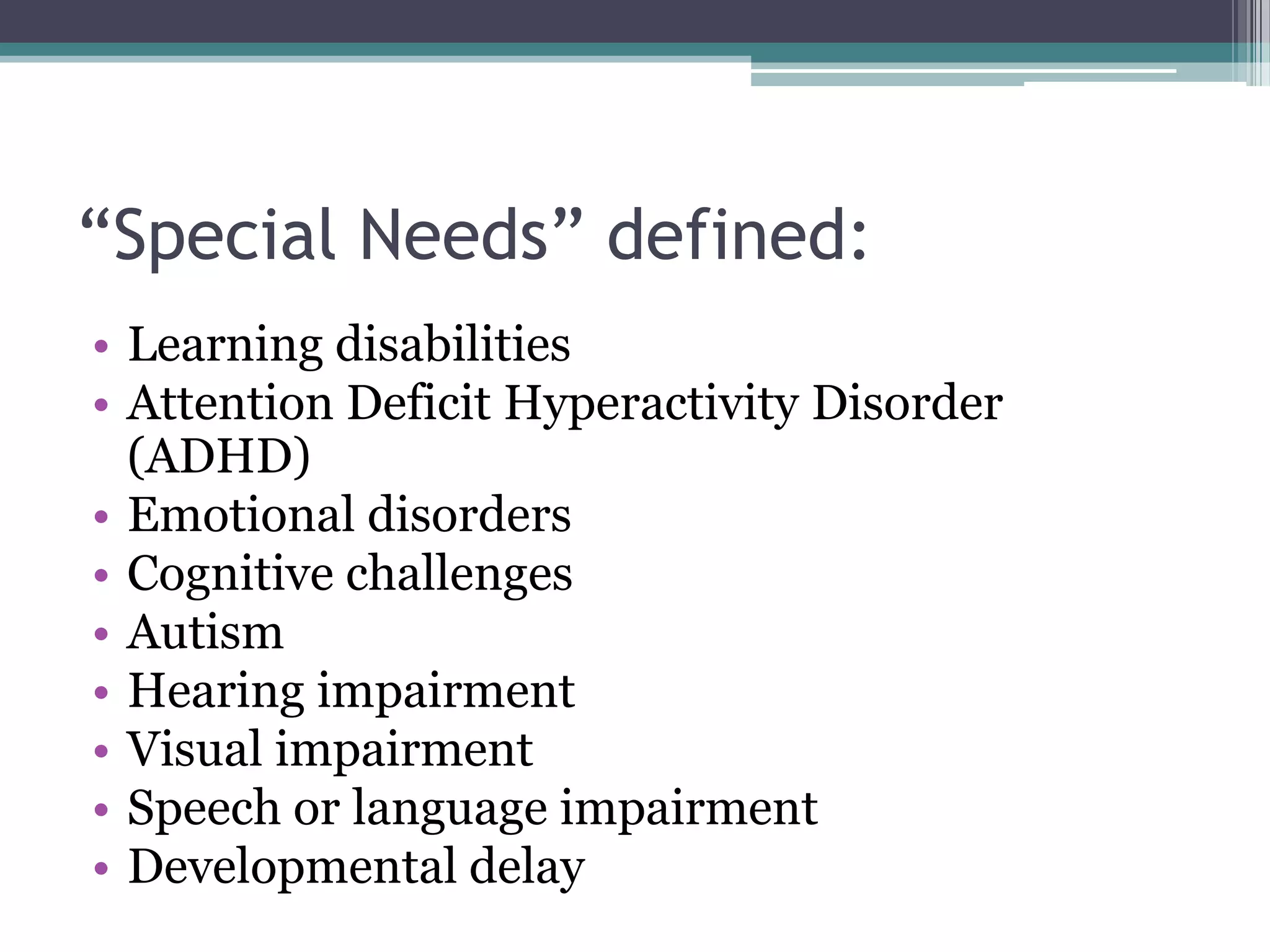 “Special Needs” defined:

• Learning disabilities
• Attention Deficit Hyperactivity Disorder (ADHD)
• Emotional disorders
• Cognitive challenges
• Autism
• Hearing impairment
• Visual impairment
• Speech or language impairment
• Developmental delay